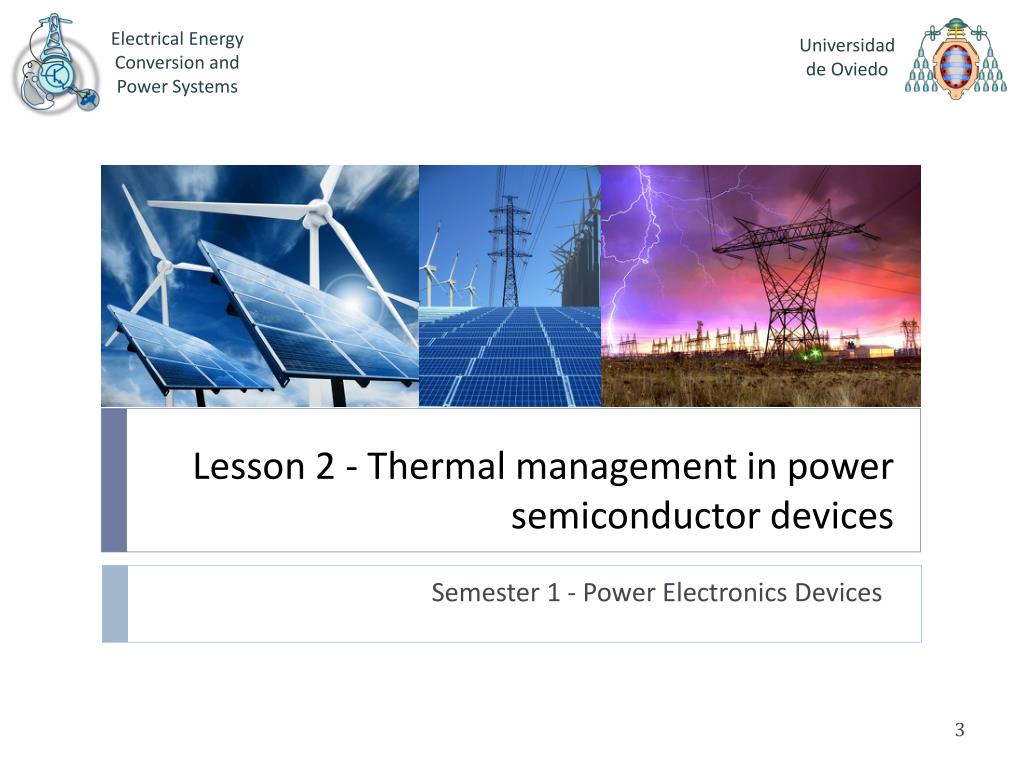 Electrical Energy Conversion and Power Systems

Universidad de Oviedo

Lesson 2 - Thermal management in power semiconductor devices

Semester 1 - Power Electronics Devices

3